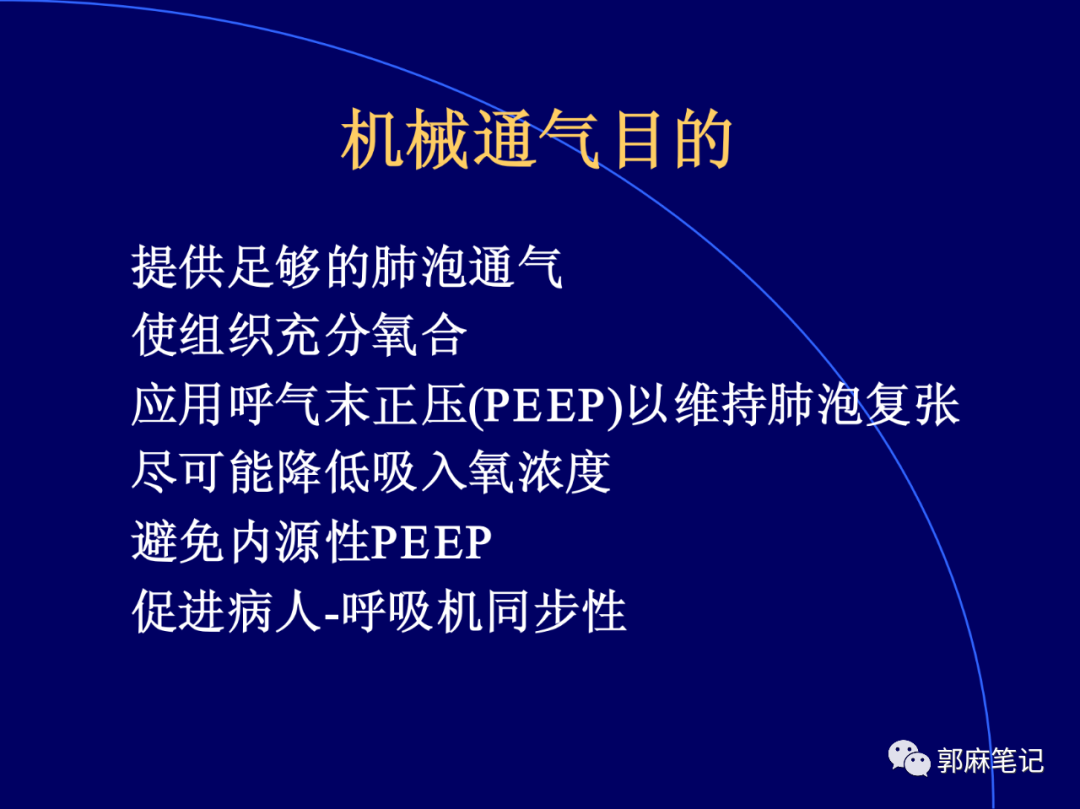 机械通气目的

提供足够的肺泡通气
使组织充分氧合
应用呼气末正压(PEEP)以维持肺泡复张
尽可能降低吸入氧浓度
避免内源性PEEP
促进病人-呼吸机同步性

郭麻笔记